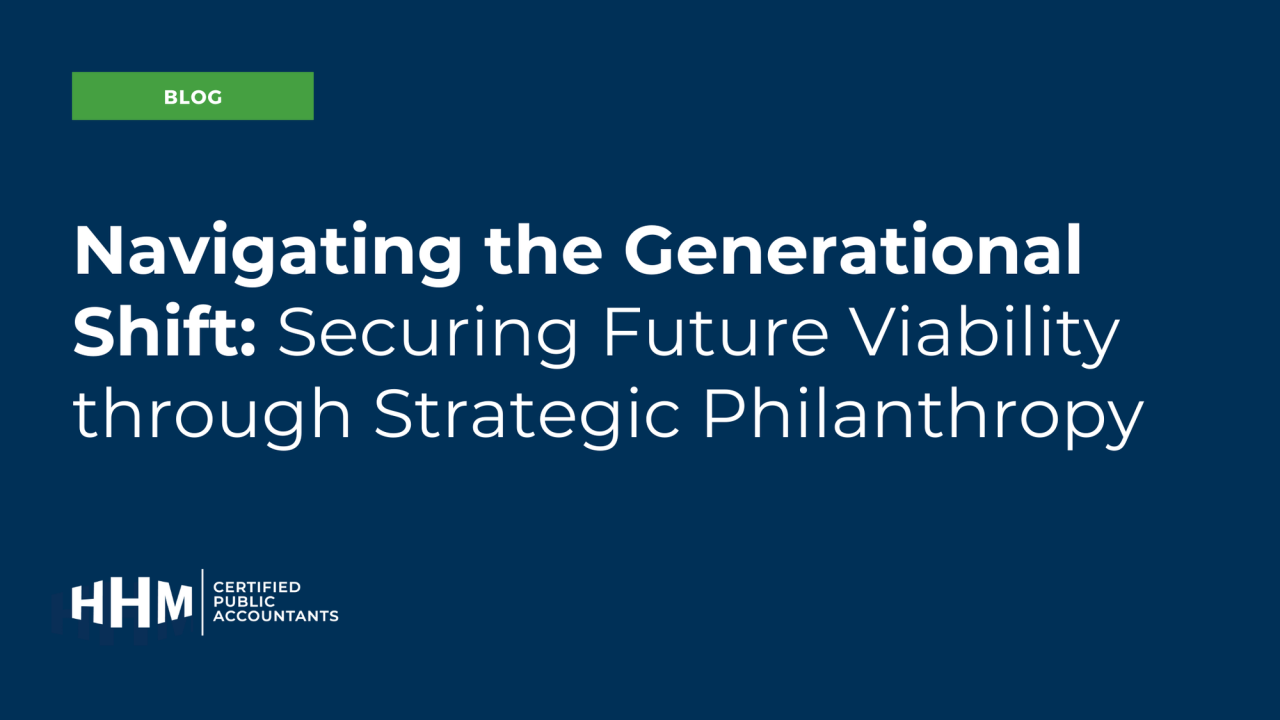 BLOG

Navigating the Generational Shift: Securing Future Viability through Strategic Philanthropy

HHM CERTIFIED PUBLIC ACCOUNTANTS